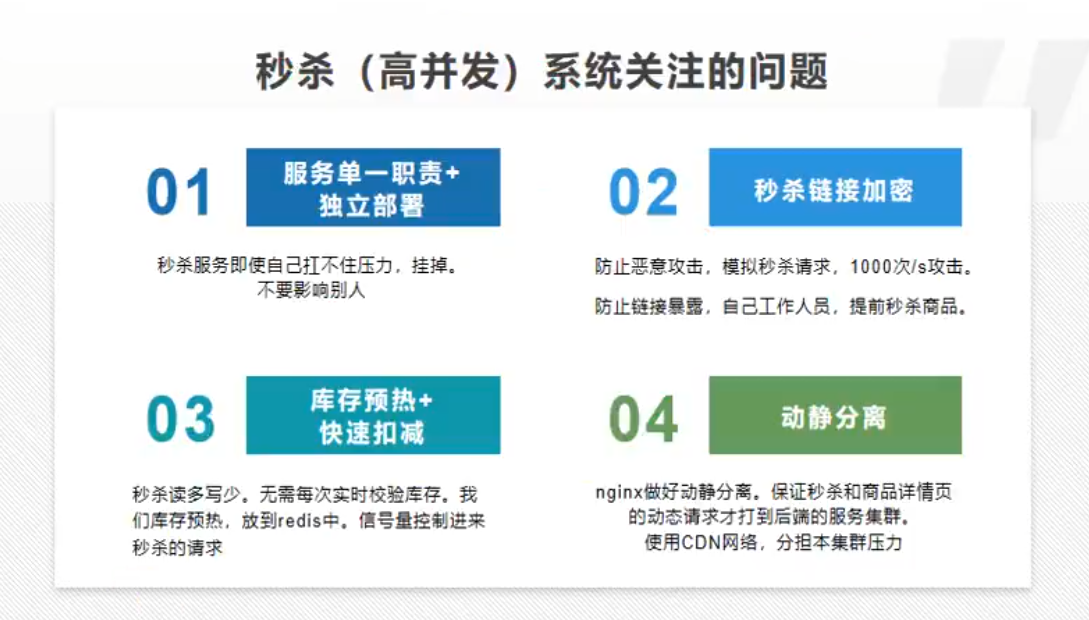 秒杀（高并发）系统关注的问题

01

服务单一职责+独立部署

秒杀服务即使自己扛不住压力，挂掉。不要影响别人

02

秒杀链接加密

防止恶意攻击，模拟秒杀请求，1000次/s攻击。

防止链接暴露，自己工作人员，提前秒杀商品。

03

库存预热+快速扣减

秒杀读多写少。无需每次实时校验库存。我们库存预热，放到redis中。信号量控制进来秒杀的请求

04

动静分离

nginx做好动静分离。保证秒杀和商品详情页的动态请求才打到后端的服务集群。使用CDN网络，分担本集群压力